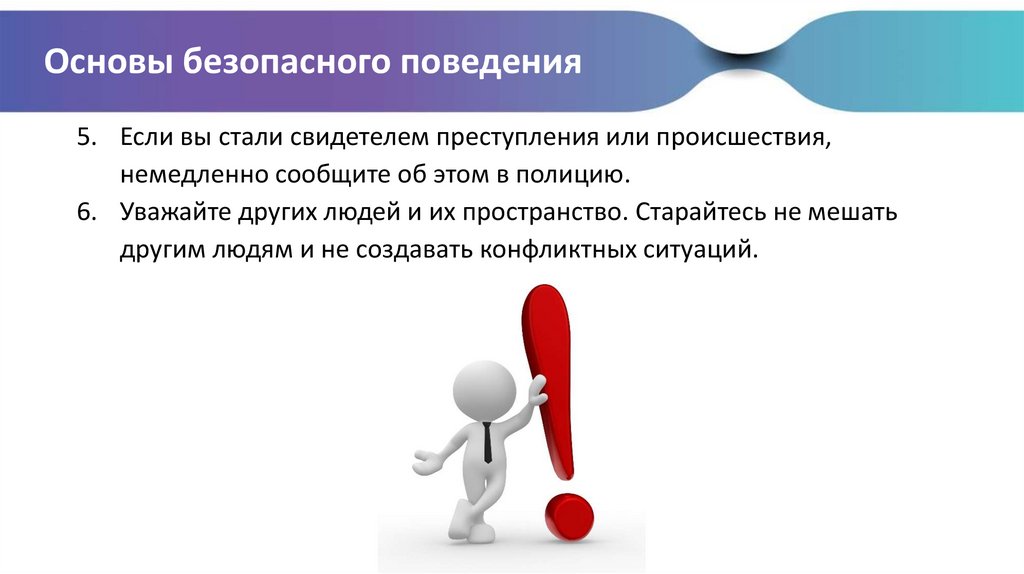 Основы безопасного поведения

5. Если вы стали свидетелем преступления или происшествия, немедленно сообщите об этом в полицию.
6. Уважайте других людей и их пространство. Старайтесь не мешать другим людям и не создавать конфликтных ситуаций.